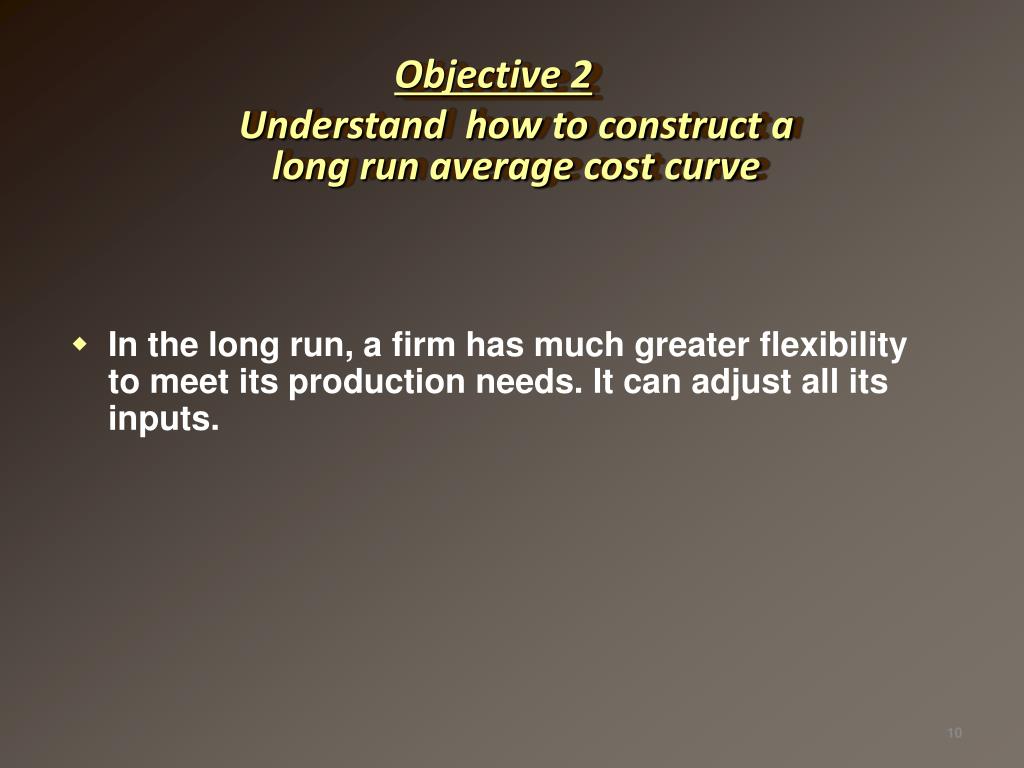 Objective 2
Understand how to construct a long run average cost curve

In the long run, a firm has much greater flexibility to meet its production needs. It can adjust all its inputs.

10